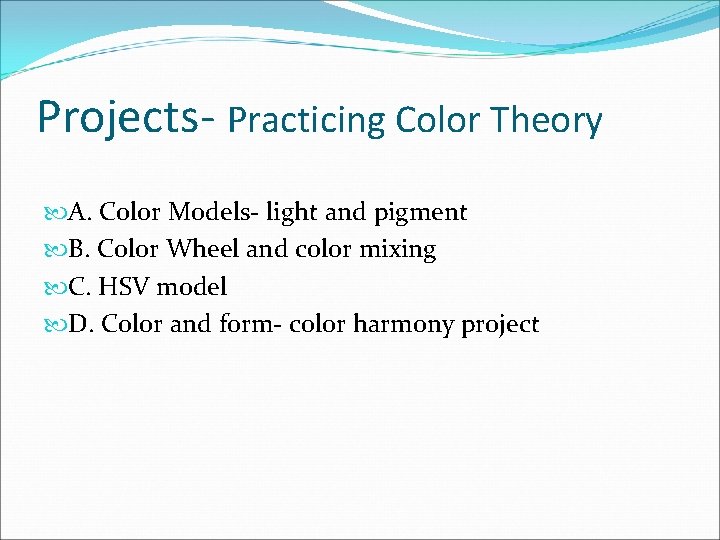 Projects- Practicing Color Theory

A. Color Models- light and pigment
B. Color Wheel and color mixing
C. HSV model
D. Color and form- color harmony project